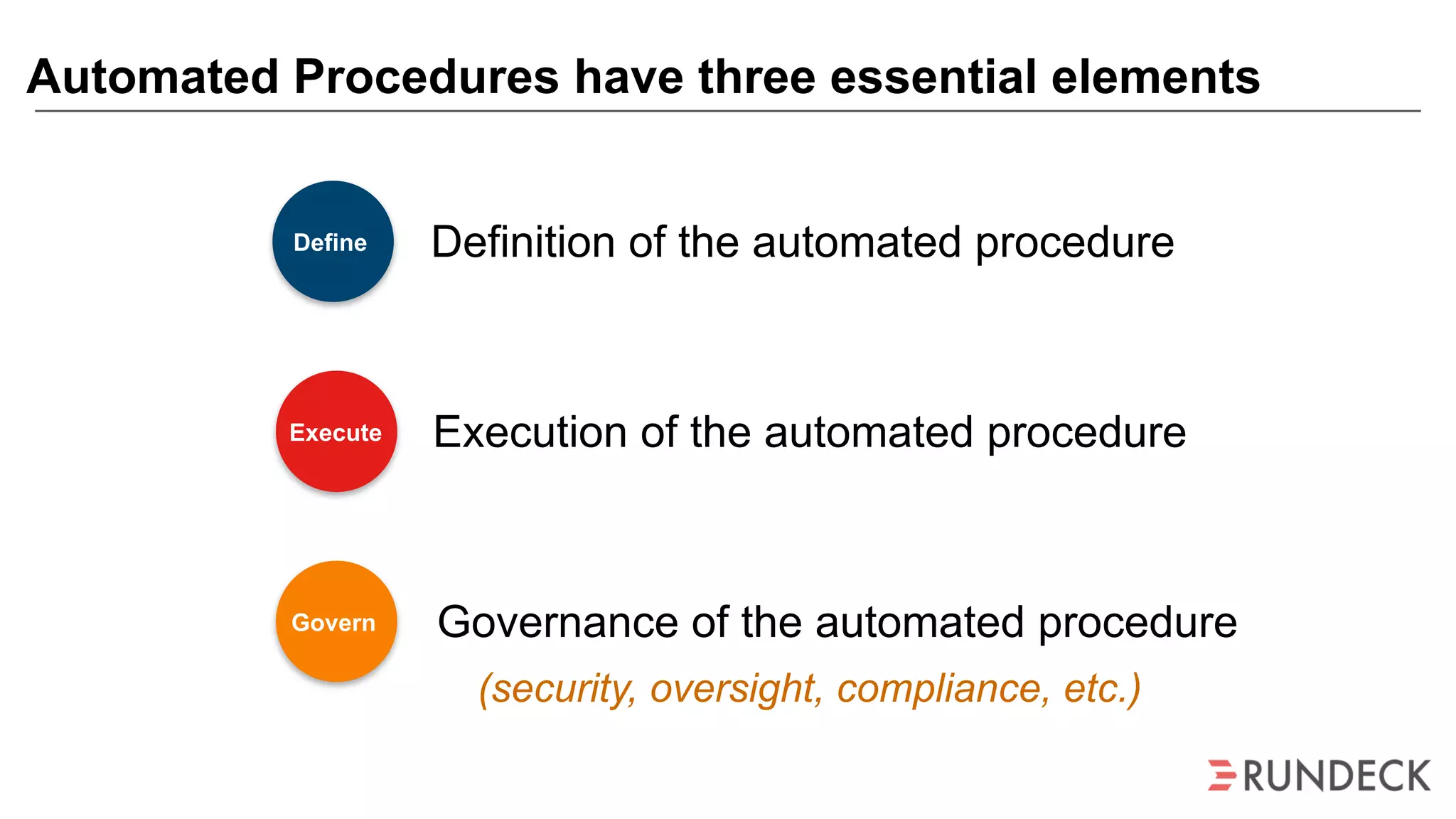 Automated Procedures have three essential elements

Define

Definition of the automated procedure

Execute

Execution of the automated procedure

Govern

Governance of the automated procedure

(security, oversight, compliance, etc.)

RUNDECK